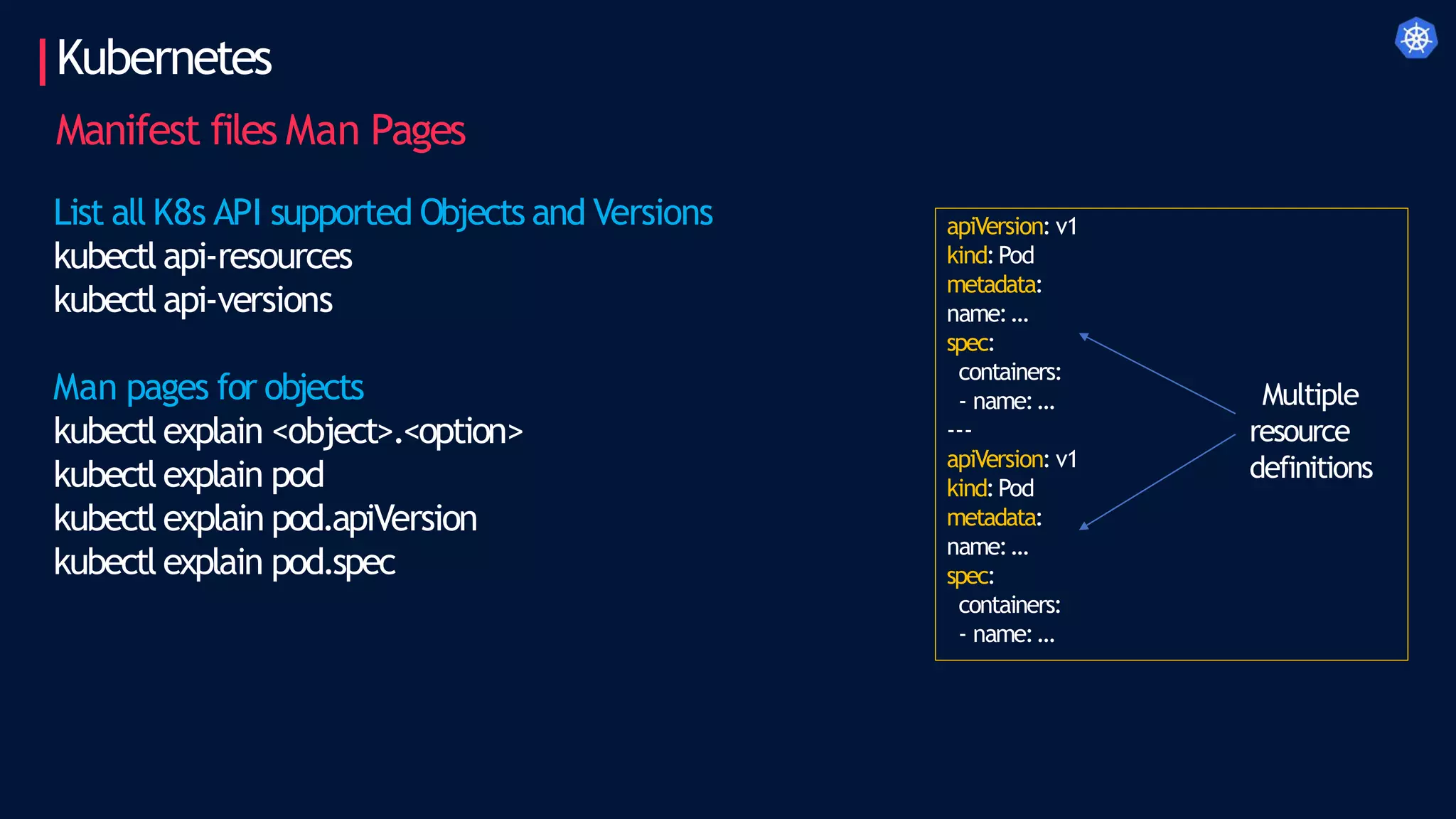 Kubernetes

Manifest files Man Pages

List all K8s API supported Objects and Versions
kubectl api-resources
kubectl api-versions

Man pages for objects
kubectl explain <object>.<option>
kubectl explain pod
kubectl explain pod.apiVersion
kubectl explain pod.spec

apiVersion: v1
kind: Pod
metadata:
name: ...
spec:
containers:
- name: ...
---
apiVersion: v1
kind: Pod
metadata:
name: ...
spec:
containers:
- name: ...

Multiple resource definitions